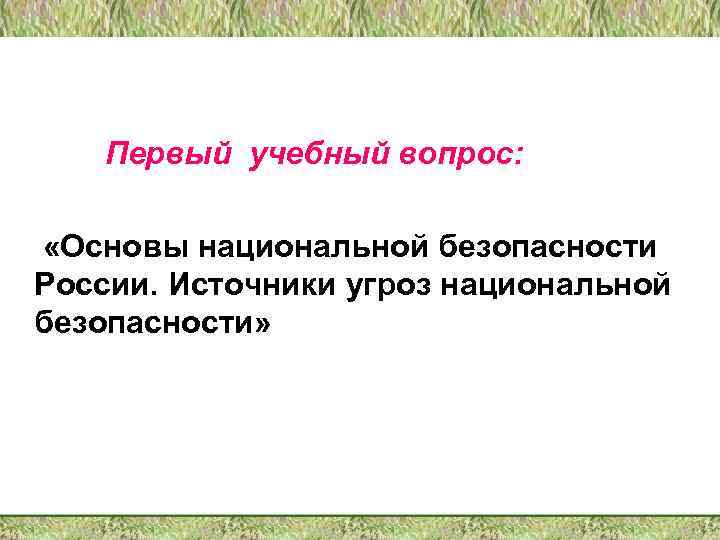 Первый учебный вопрос:

«Основы национальной безопасности России. Источники угроз национальной безопасности»